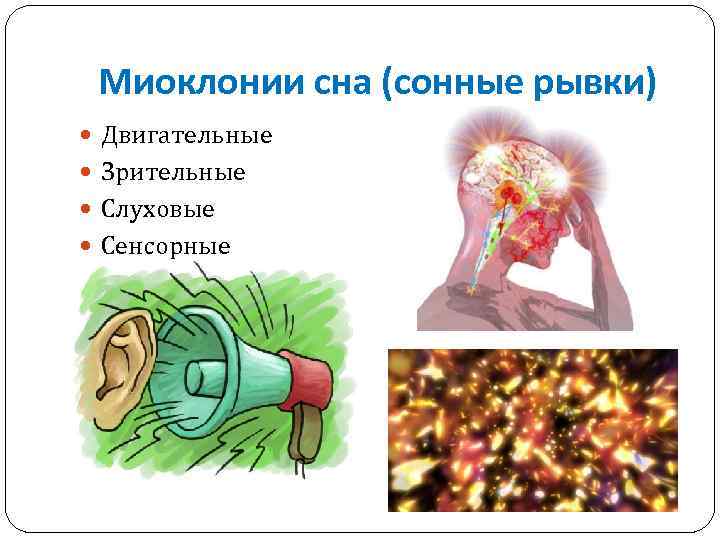 Миоклонии сна (сонные рывки)

- Двигательные
- Зрительные
- Слуховые
- Сенсорные